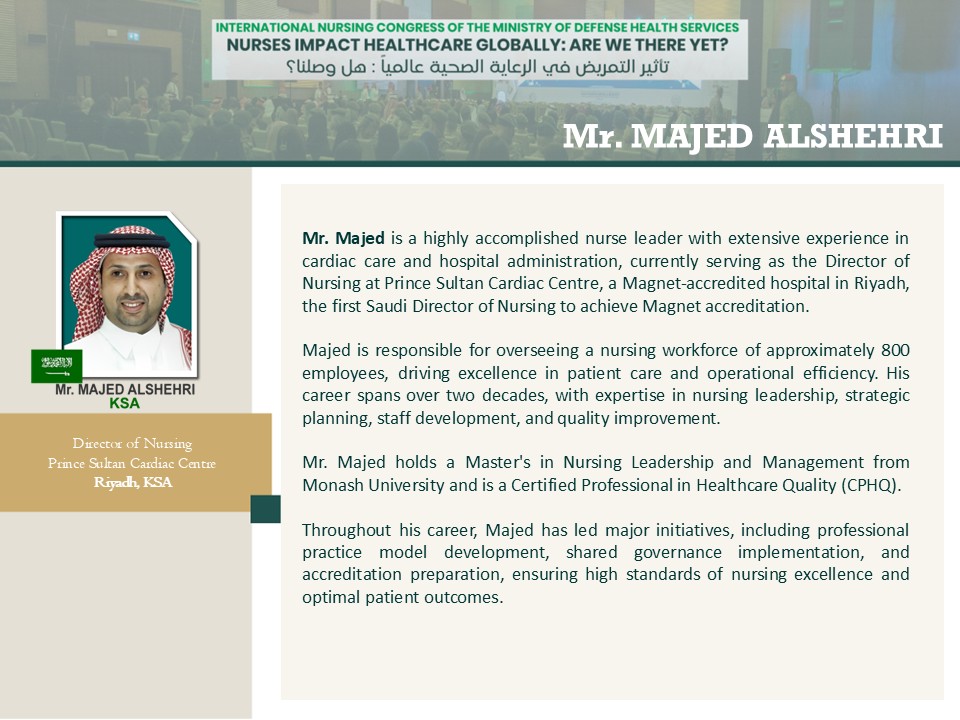 INTERNATIONAL NURSING CONGRESS OF THE MINISTRY OF DEFENSE HEALTH SERVICES
NURSES IMPACT HEALTHCARE GLOBALLY: ARE WE THERE YET?
تأثير التمريض في الرعاية الصحية عالمياً : هل وصلنا؟

Mr. MAJED ALSHEHRI

Mr. MAJED ALSHEHRI
KSA

Director of Nursing
Prince Sultan Cardiac Centre
Riyadh, KSA

Mr. Majed is a highly accomplished nurse leader with extensive experience in cardiac care and hospital administration, currently serving as the Director of Nursing at Prince Sultan Cardiac Centre, a Magnet-accredited hospital in Riyadh, the first Saudi Director of Nursing to achieve Magnet accreditation.

Majed is responsible for overseeing a nursing workforce of approximately 800 employees, driving excellence in patient care and operational efficiency. His career spans over two decades, with expertise in nursing leadership, strategic planning, staff development, and quality improvement.

Mr. Majed holds a Master's in Nursing Leadership and Management from Monash University and is a Certified Professional in Healthcare Quality (CPHQ).

Throughout his career, Majed has led major initiatives, including professional practice model development, shared governance implementation, and accreditation preparation, ensuring high standards of nursing excellence and optimal patient outcomes.